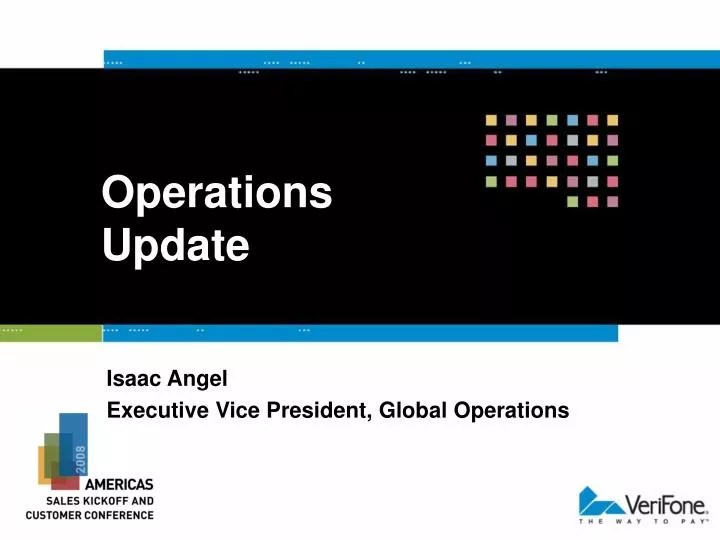 Operations Update

Isaac Angel
Executive Vice President, Global Operations

2008
AMERICAS
SALES KICKOFF AND
CUSTOMER CONFERENCE

VeriFone.
THE WAY TO PAY™